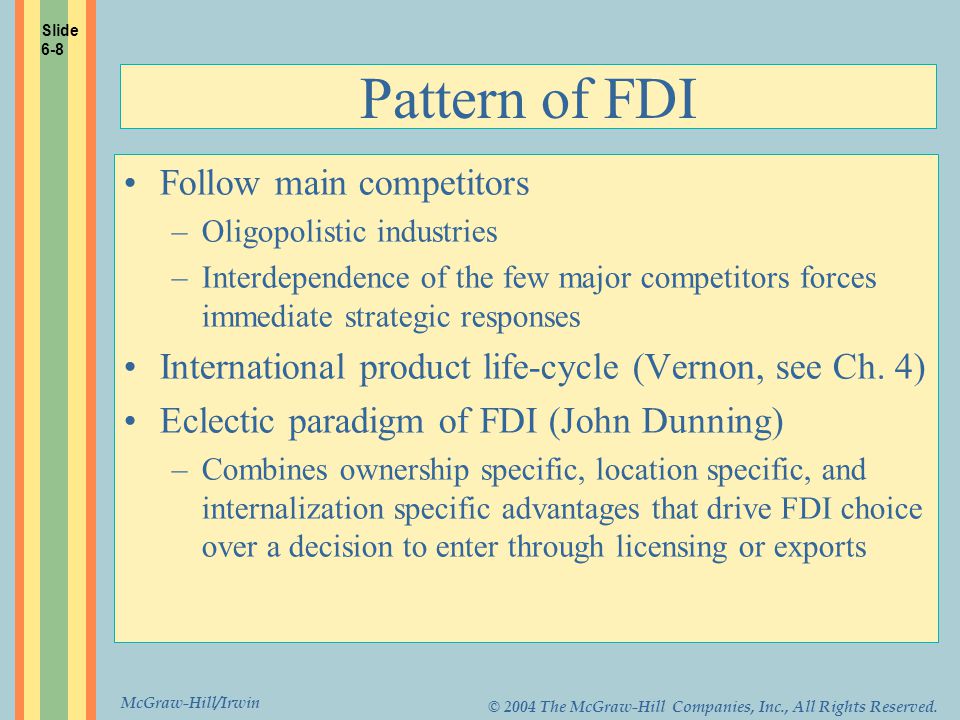 Slide 6-8

Pattern of FDI

• Follow main competitors
– Oligopolistic industries
– Interdependence of the few major competitors forces immediate strategic responses
• International product life-cycle (Vernon, see Ch. 4)
• Eclectic paradigm of FDI (John Dunning)
– Combines ownership specific, location specific, and internalization specific advantages that drive FDI choice over a decision to enter through licensing or exports

McGraw-Hill/Irwin

© 2004 The McGraw-Hill Companies, Inc., All Rights Reserved.